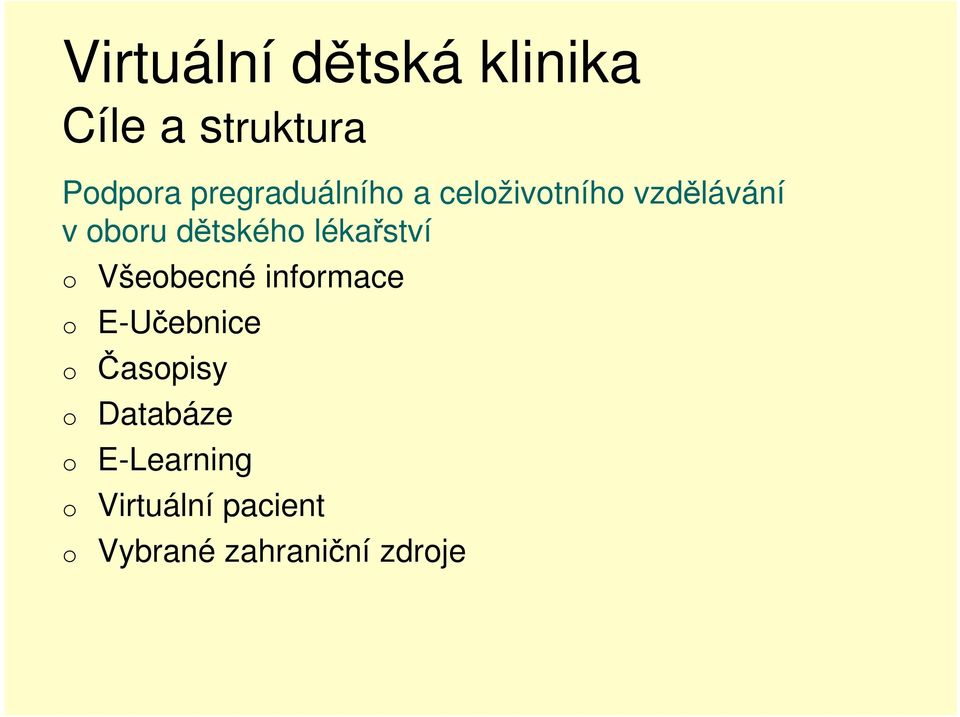 Virtuální dětská klinika
Cíle a struktura

Podpora pregraduálního a celoživotního vzdělávání v oboru dětského lékařství

o Všeobecné informace
o E-Učebnice
o Časopisy
o Databáze
o E-Learning
o Virtuální pacient
o Vybrané zahraniční zdroje